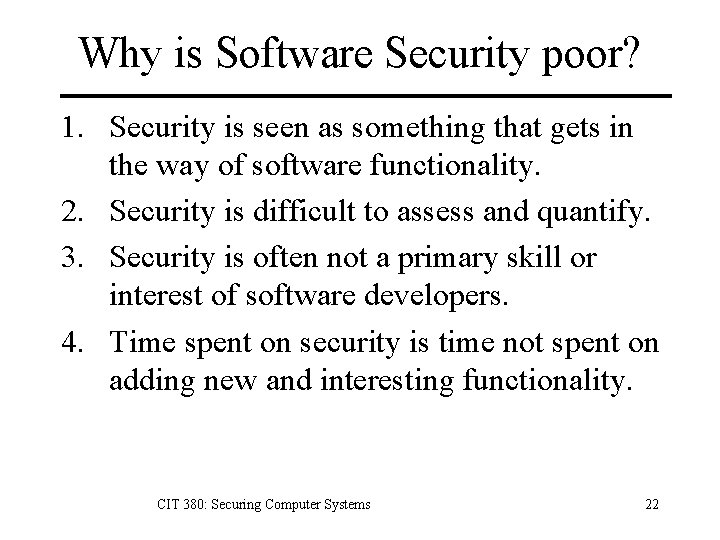 Why is Software Security poor?

1. Security is seen as something that gets in the way of software functionality.
2. Security is difficult to assess and quantify.
3. Security is often not a primary skill or interest of software developers.
4. Time spent on security is time not spent on adding new and interesting functionality.

CIT 380: Securing Computer Systems

22